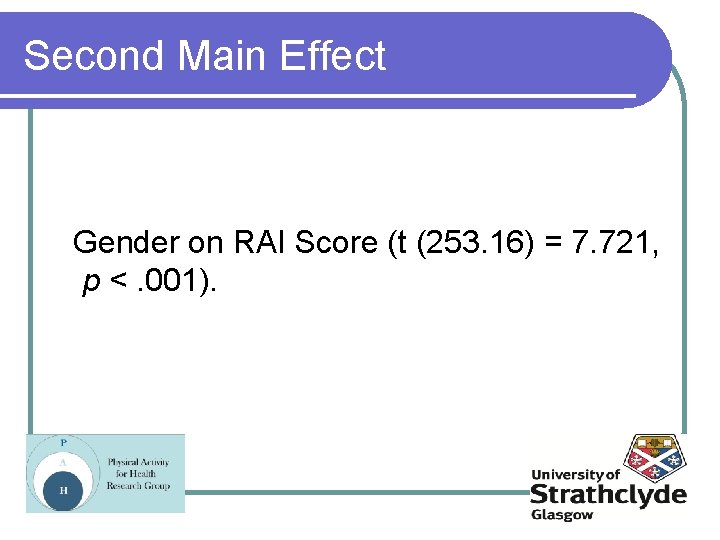 Second Main Effect

Gender on RAI Score (t (253.16) = 7.721, p < .001).

P
A
H
Physical Activity
for Health
Research Group

University of
Strathclyde
Glasgow